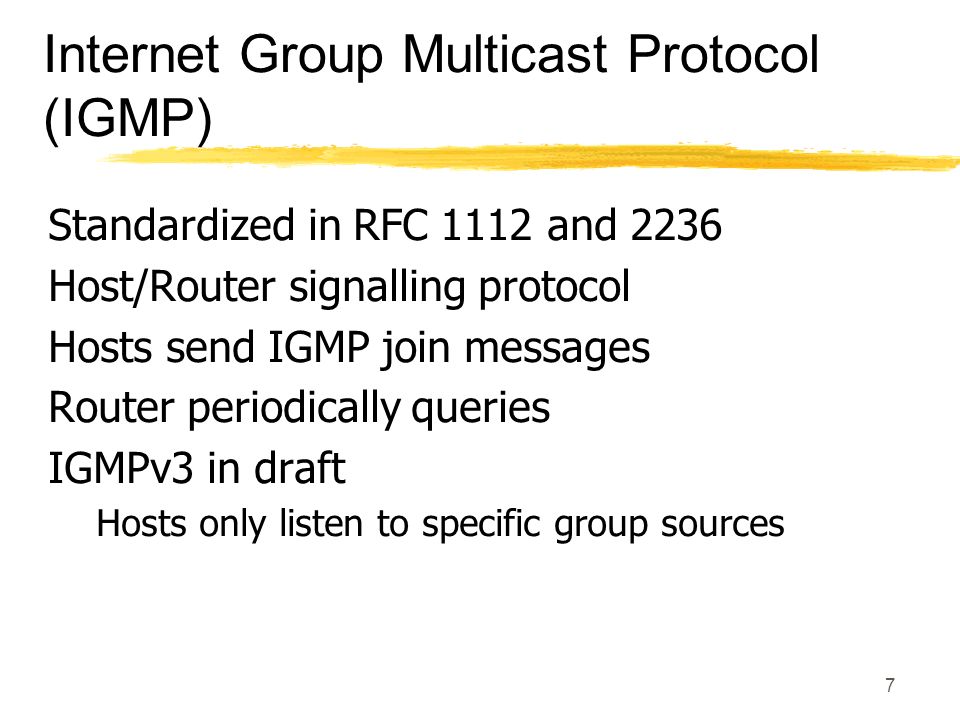 Internet Group Multicast Protocol (IGMP)

Standardized in RFC 1112 and 2236

Host/Router signalling protocol

Hosts send IGMP join messages

Router periodically queries

IGMPv3 in draft

Hosts only listen to specific group sources

7